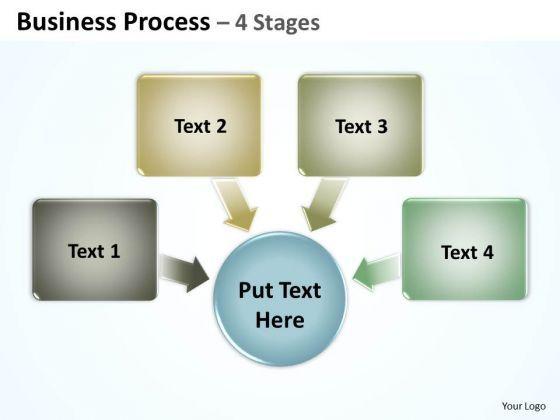 Business Process – 4 Stages

Text 2

Text 3

Text 1

Text 4

Put Text Here

Your Logo